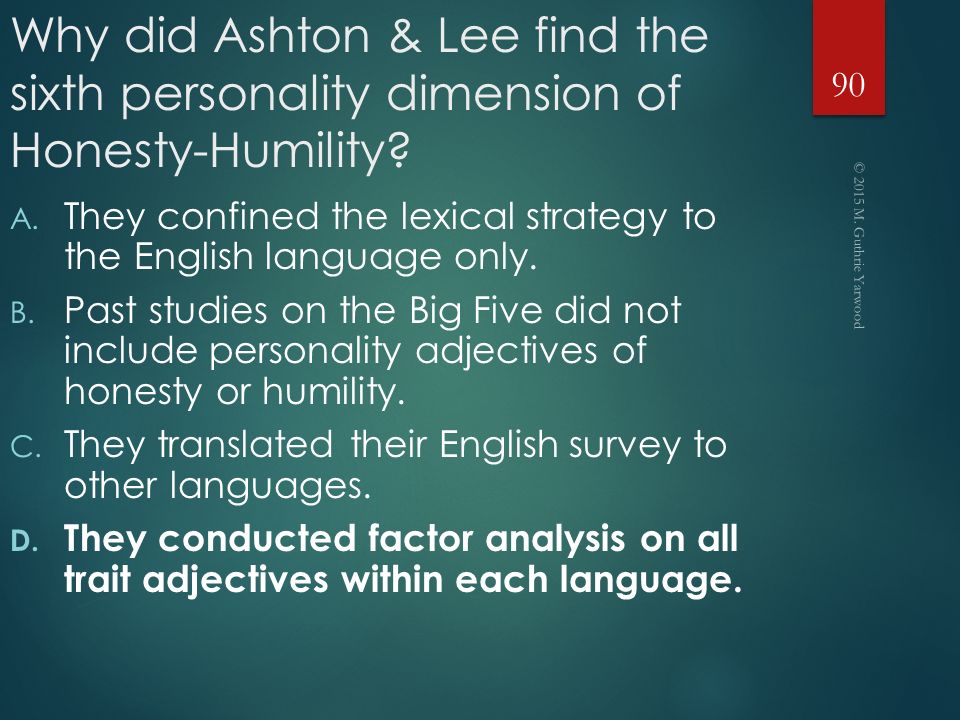 Why did Ashton & Lee find the sixth personality dimension of Honesty-Humility?

90

© 2015 M. Guthrie Yarwood

A. They confined the lexical strategy to the English language only.

B. Past studies on the Big Five did not include personality adjectives of honesty or humility.

C. They translated their English survey to other languages.

D. They conducted factor analysis on all trait adjectives within each language.